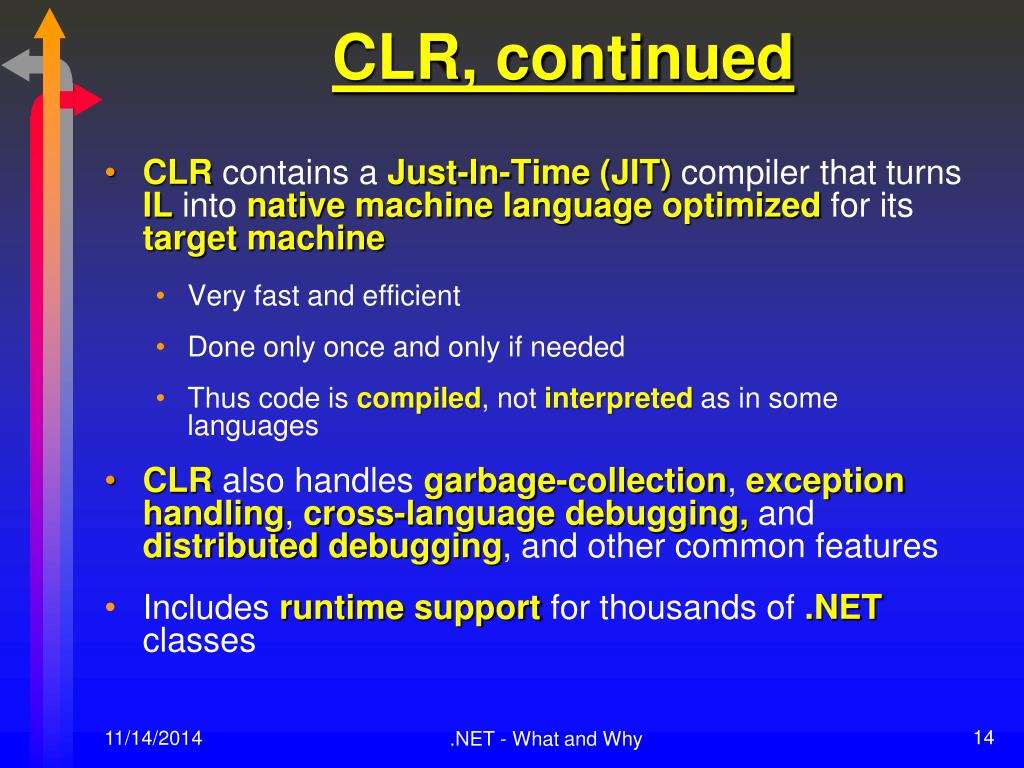 CLR, continued

• CLR contains a Just-In-Time (JIT) compiler that turns IL into native machine language optimized for its target machine

• Very fast and efficient

• Done only once and only if needed

• Thus code is compiled, not interpreted as in some languages

• CLR also handles garbage-collection, exception handling, cross-language debugging, and distributed debugging, and other common features

• Includes runtime support for thousands of .NET classes

11/14/2014

.NET - What and Why

14